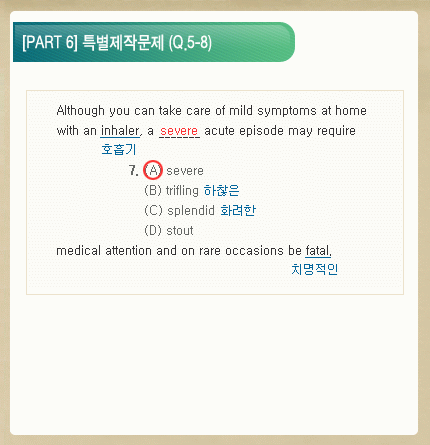 [PART 6] 특별제작문제 (Q.5-8)

Although you can take care of mild symptoms at home with an inhaler, a severe acute episode may require

호흡기

7. (A) severe
(B) trifling 하찮은
(C) splendid 화려한
(D) stout

medical attention and on rare occasions be fatal.

치명적인